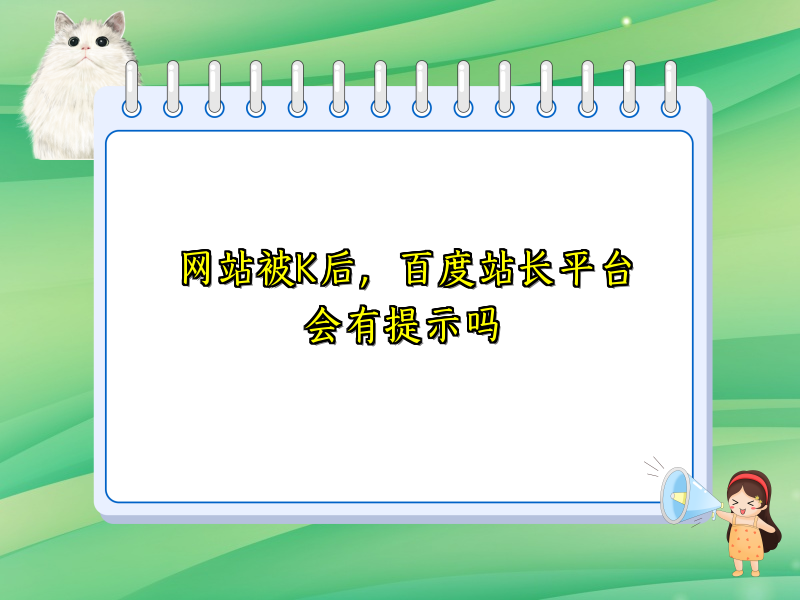 网站被K后，百度站长平台会有提示吗